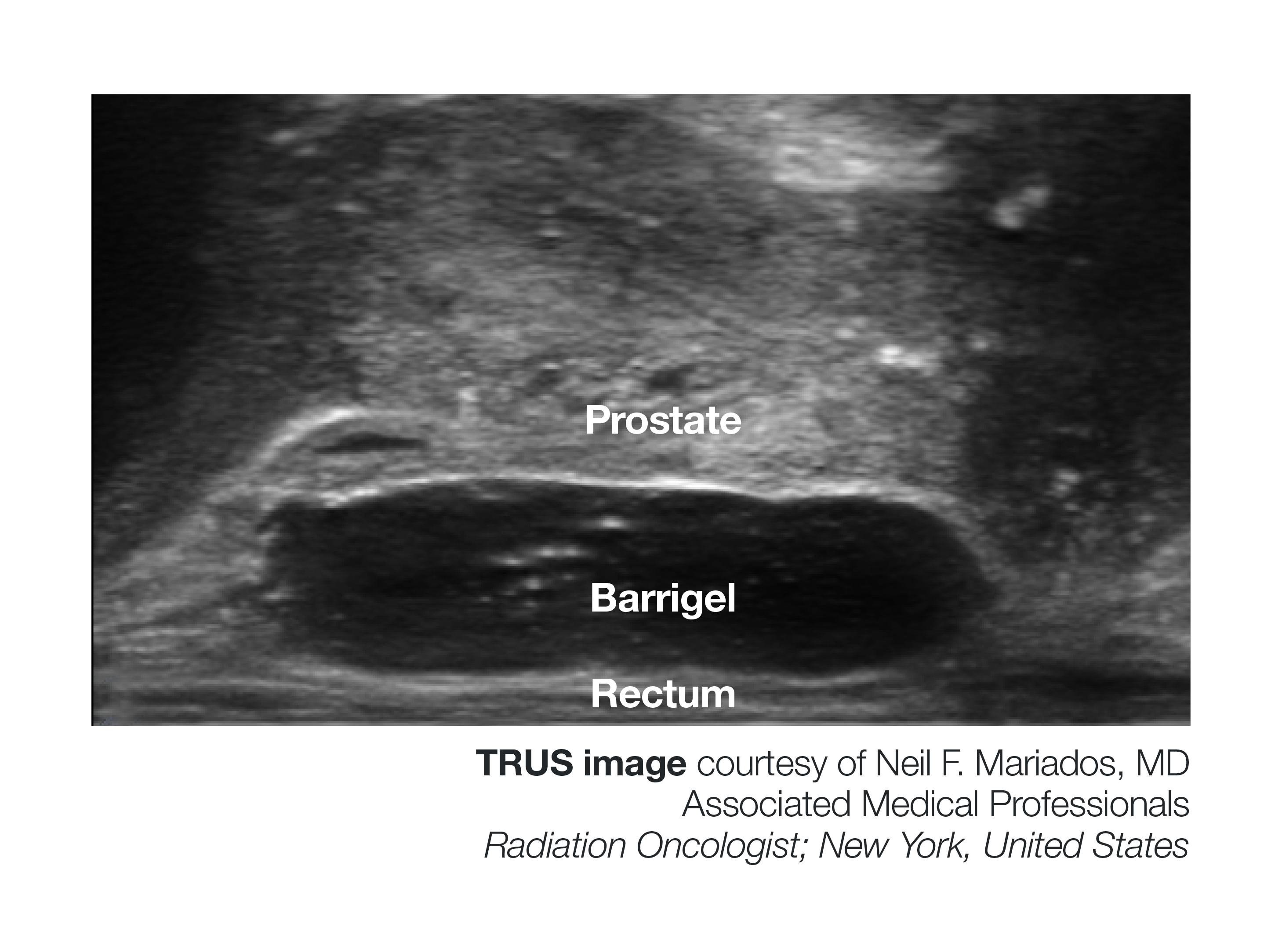 Prostate

Barrigel

Rectum

TRUS image courtesy of Neil F. Mariados, MD
Associated Medical Professionals
Radiation Oncologist; New York, United States